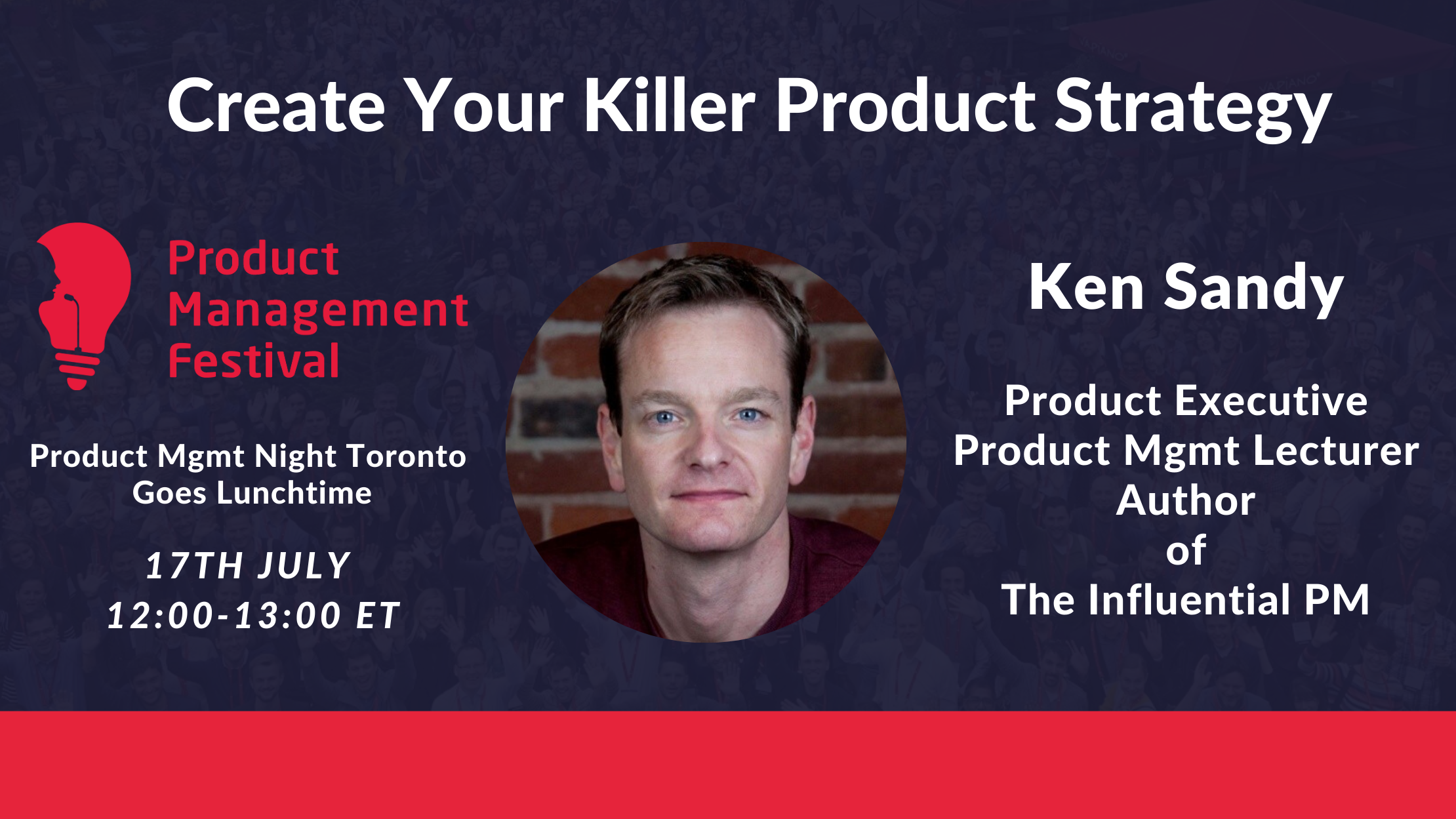 Create Your Killer Product Strategy

Product Management Festival

Product Mgmt Night Toronto Goes Lunchtime

17TH JULY
12:00-13:00 ET

Ken Sandy

Product Executive
Product Mgmt Lecturer
Author
of
The Influential PM